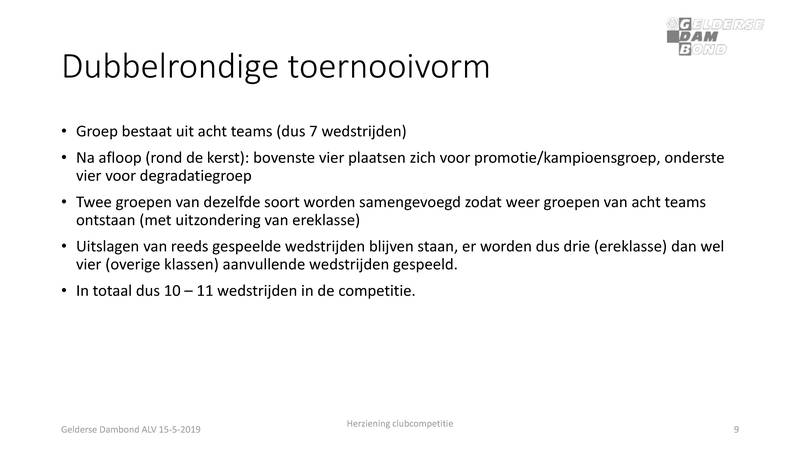 GELDERSE DAM BOND

Dubbelrondige toernooivorm

• Groep bestaat uit acht teams (dus 7 wedstrijden)
• Na afloop (rond de kerst): bovenste vier plaatsen zich voor promotie/kampioensgroep, onderste vier voor degradatiegroep
• Twee groepen van dezelfde soort worden samengevoegd zodat weer groepen van acht teams ontstaan (met uitzondering van ereklasse)
• Uitslagen van reeds gespeelde wedstrijden blijven staan, er worden dus drie (ereklasse) dan wel vier (overige klassen) aanvullende wedstrijden gespeeld.
• In totaal dus 10 – 11 wedstrijden in de competitie.

Gelderse Dambond ALV 15-5-2019
Herziening clubcompetitie
9